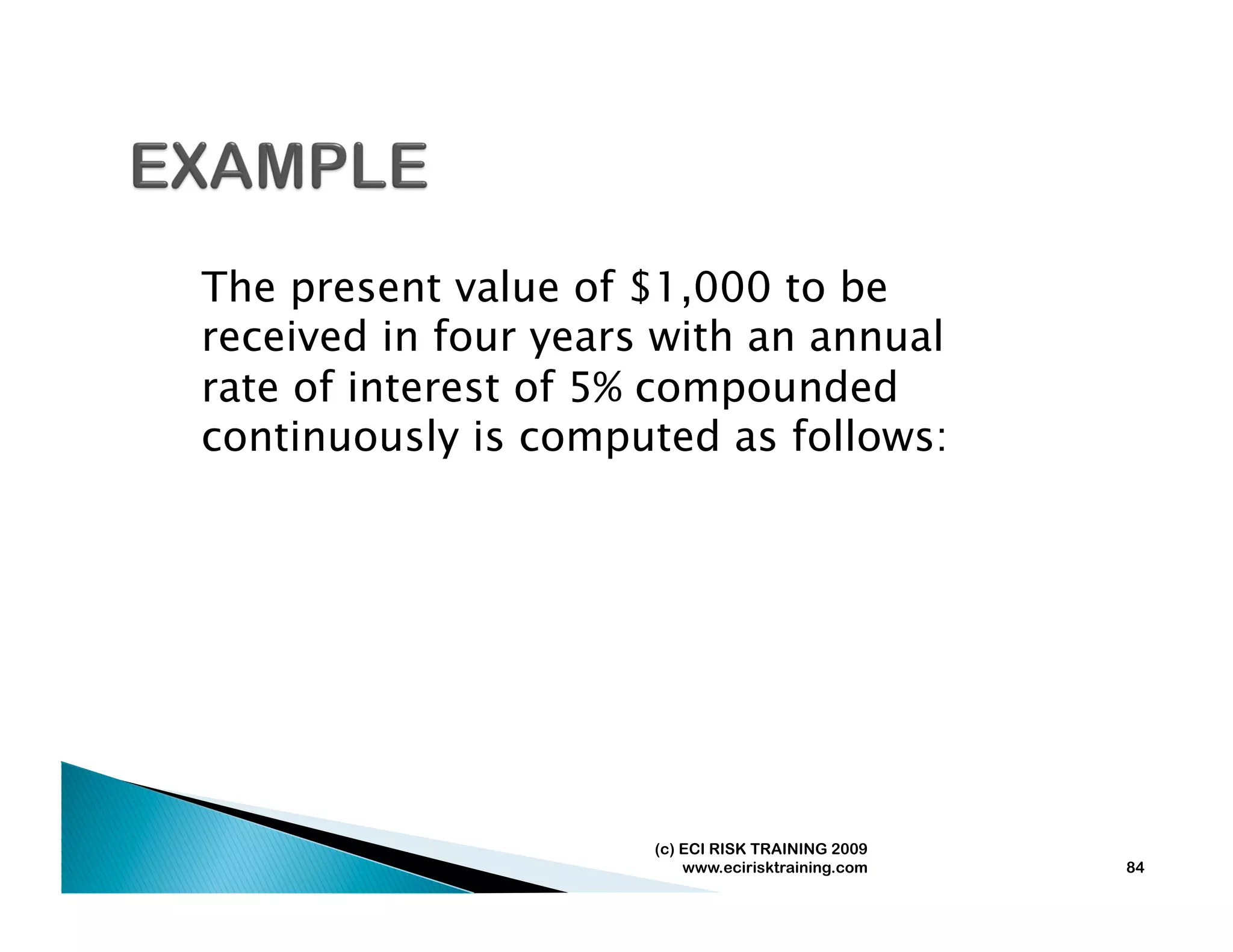 EXAMPLE

The present value of \$1,000 to be received in four years with an annual rate of interest of 5% compounded continuously is computed as follows:

(c) ECI RISK TRAINING 2009
www.ecirisktraining.com

84